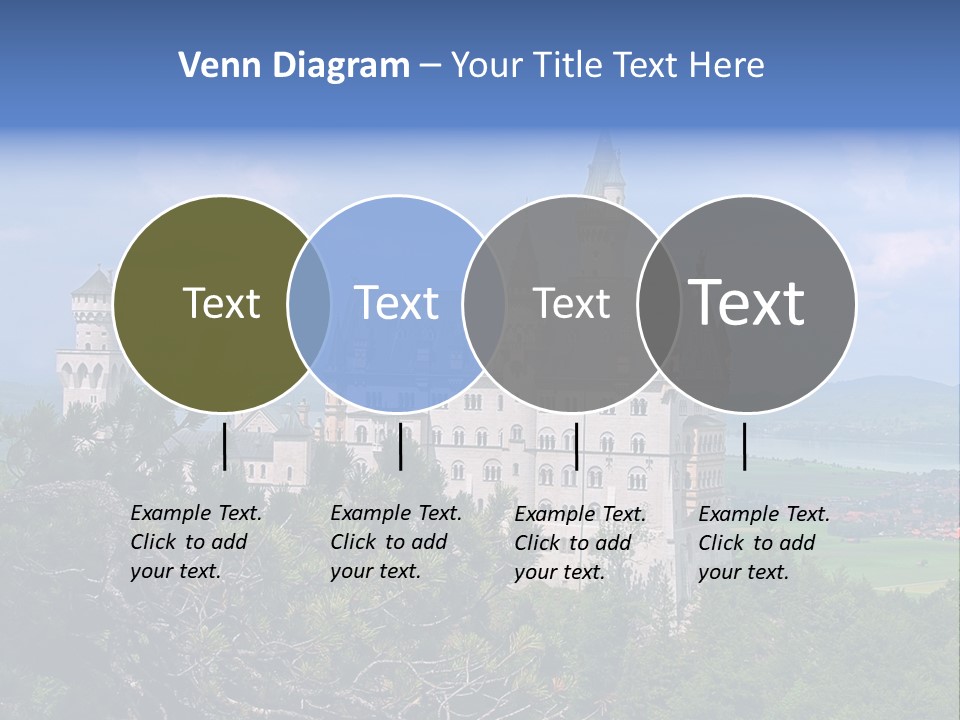 Venn Diagram – Your Title Text Here

Text

Text

Text

Text

Example Text. Click to add your text.

Example Text. Click to add your text.

Example Text. Click to add your text.

Example Text. Click to add your text.